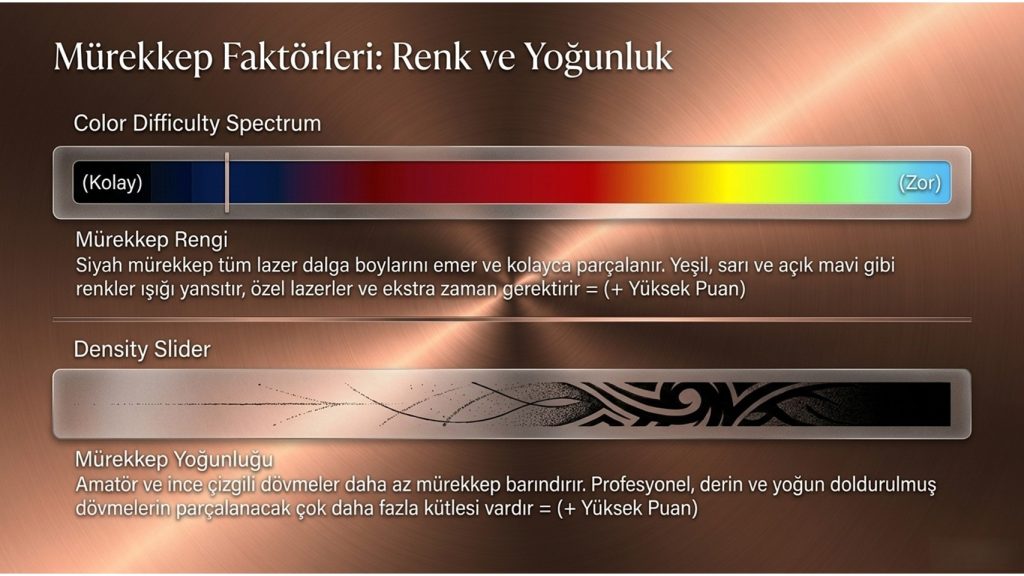 Mürekkep Faktörleri: Renk ve Yoğunluk

Color Difficulty Spectrum

(Kolay)

(Zor)

Mürekkep Rengi
Siyah mürekkep tüm lazer dalga boylarını emer ve kolayca parçalanır. Yeşil, sarı ve açık mavi gibi renkler ışığı yansıtır, özel lazerler ve ekstra zaman gerektirir = (+ Yüksek Puan)

Density Slider

Mürekkep Yoğunluğu
Amatör ve ince çizgili dövmeler daha az mürekkep barındırır. Profesyonel, derin ve yoğun doldurulmuş dövmelerin parçalanacak çok daha fazla kütlesi vardır = (+ Yüksek Puan)